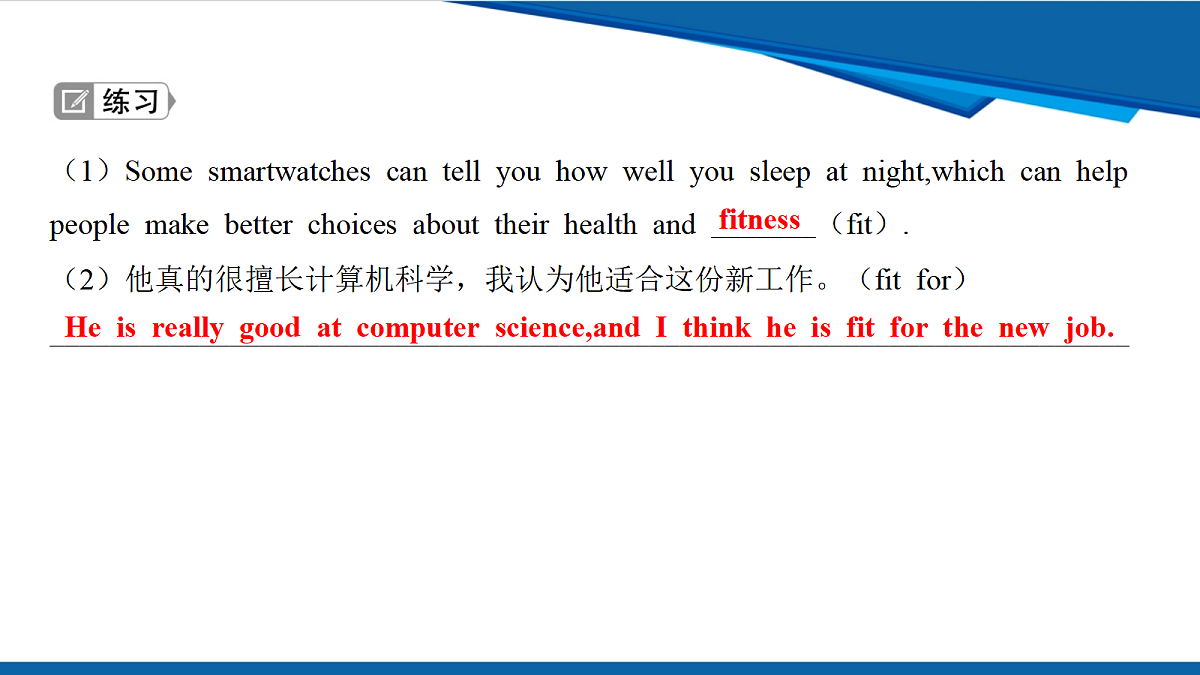 练习

（1）Some smartwatches can tell you how well you sleep at night,which can help people make better choices about their health and fitness（fit）.

（2）他真的很擅长计算机科学，我认为他适合这份新工作。（fit for）

He is really good at computer science,and I think he is fit for the new job.